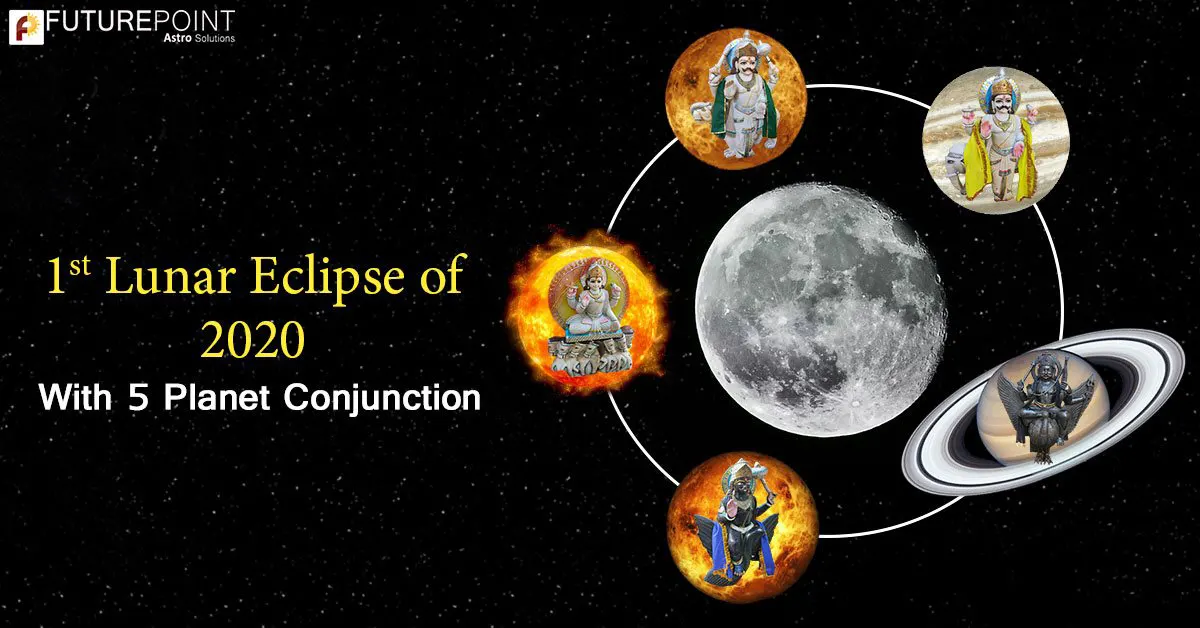 FUTUREPOINT
Astro Solutions

1st Lunar Eclipse of 2020
With 5 Planet Conjunction